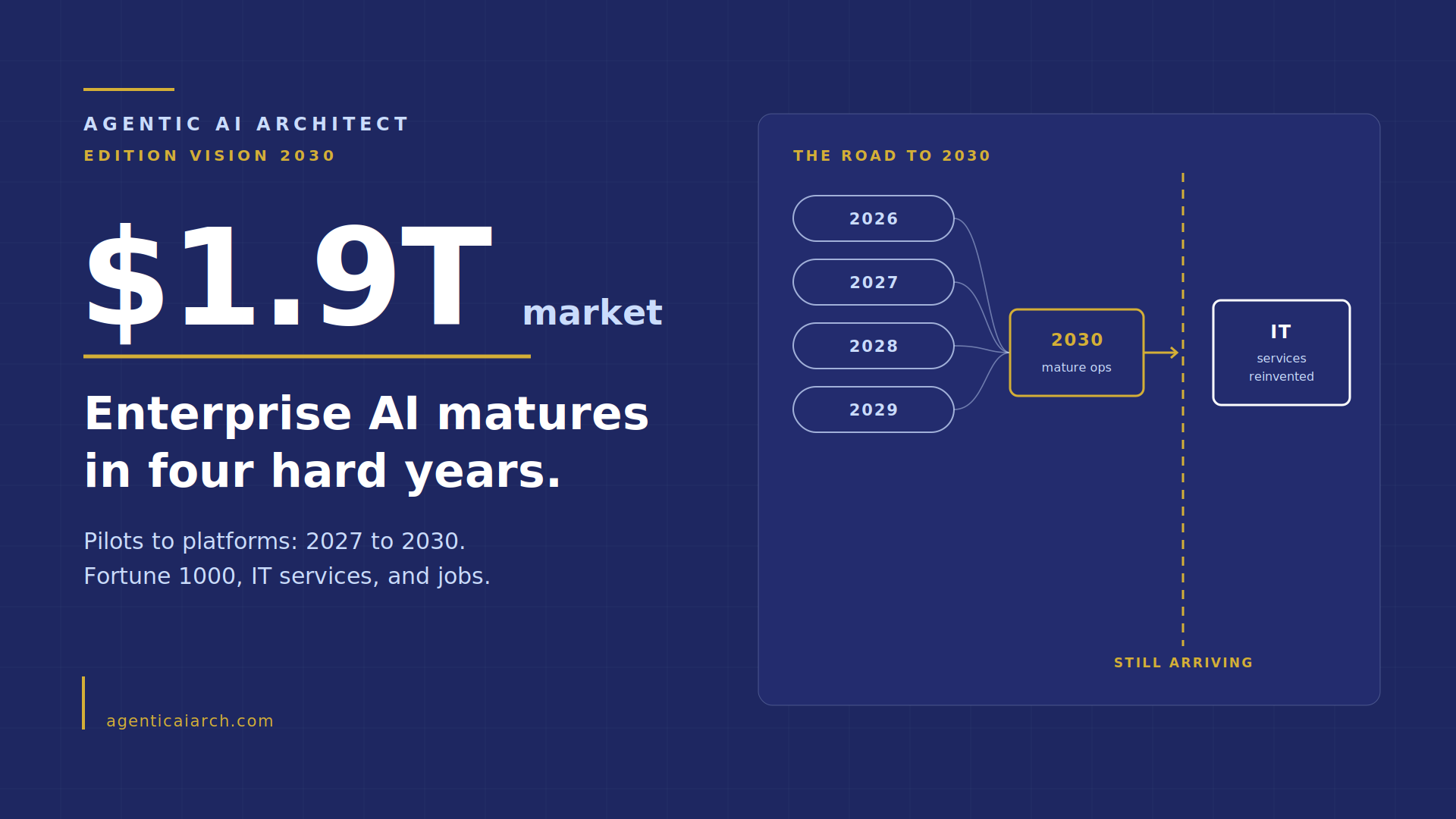 AGENTIC AI ARCHITECT
EDITION VISION 2030

$1.9T market

Enterprise AI matures in four hard years.

Pilots to platforms: 2027 to 2030.
Fortune 1000, IT services, and jobs.

agenticaiarch.com

THE ROAD TO 2030

2026
2027
2028
2029

2030
mature ops

IT
services
reinvented

STILL ARRIVING